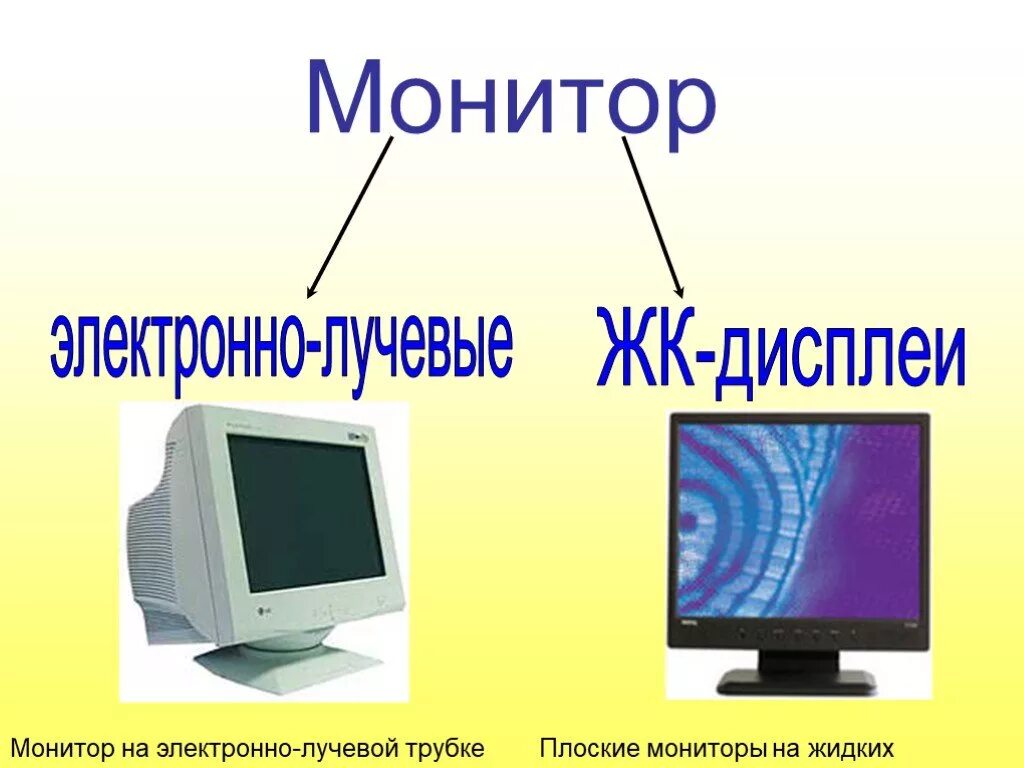 Монитор

электронно-лучевые

ЖК-дисплеи

Монитор на электронно-лучевой трубке

Плоские мониторы на жидких